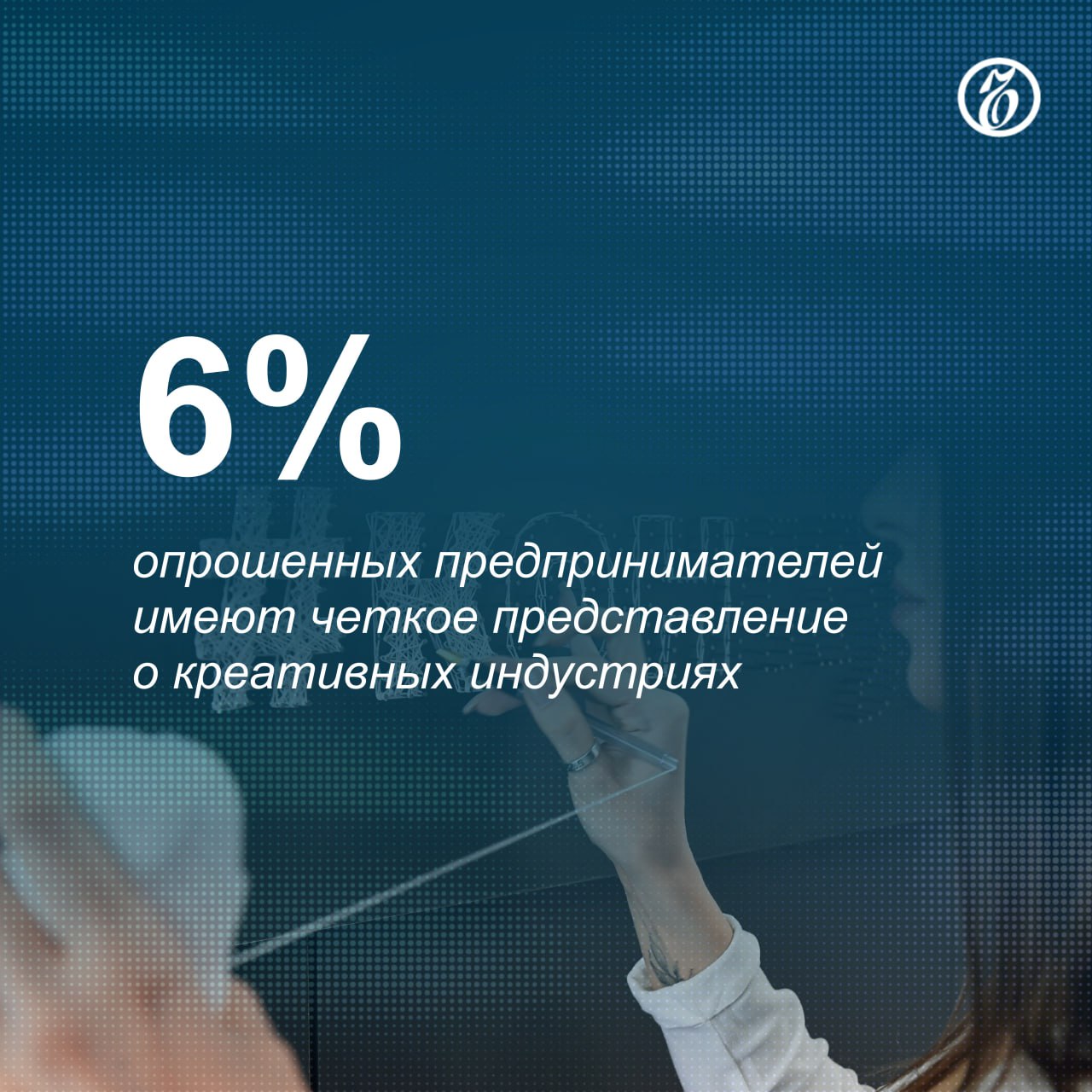 6%

опрошенных предпринимателей имеют четкое представление о креативных индустриях